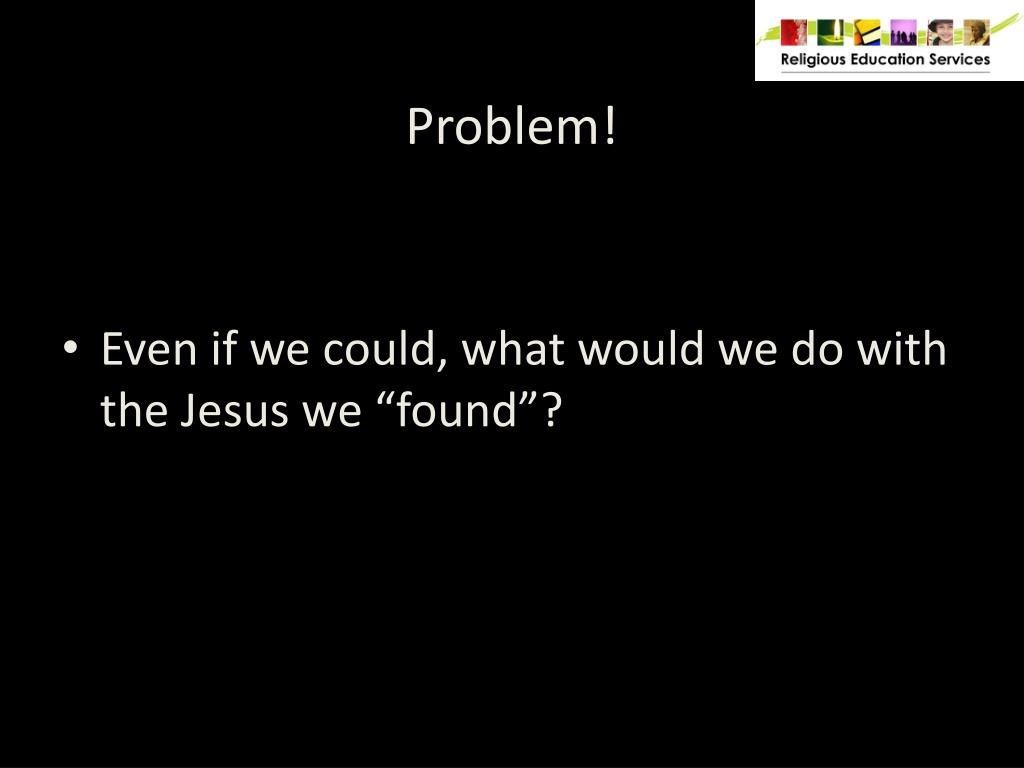 Religious Education Services

Problem!

• Even if we could, what would we do with the Jesus we “found”?